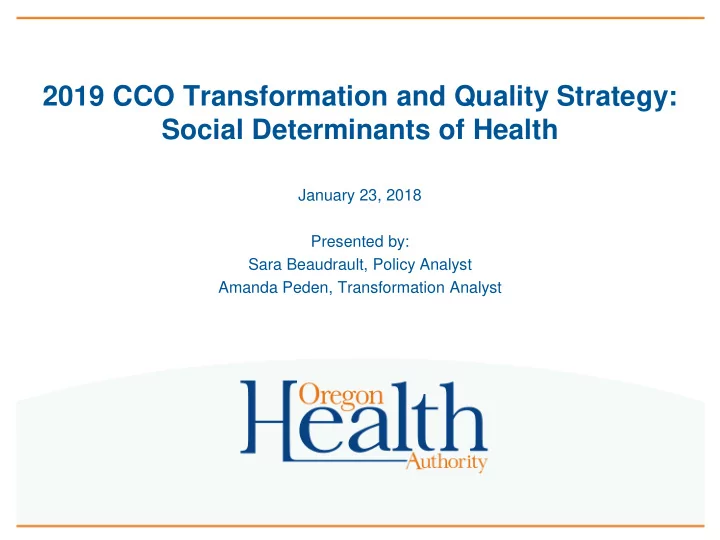 2019 CCO Transformation and Quality Strategy: Social Determinants of Health

January 23, 2018

Presented by:
Sara Beaudrault, Policy Analyst
Amanda Peden, Transformation Analyst

Oregon
Health
Authority